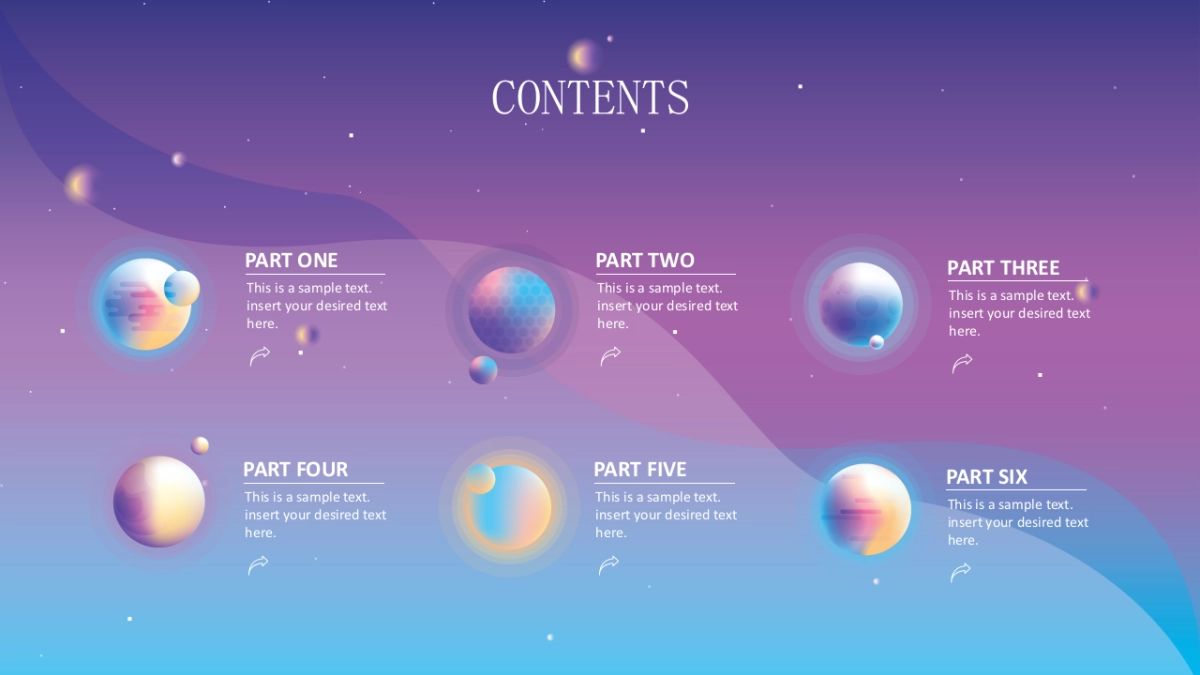 CONTENTS

PART ONE
This is a sample text. insert your desired text here.

PART TWO
This is a sample text. insert your desired text here.

PART THREE
This is a sample text. insert your desired text here.

PART FOUR
This is a sample text. insert your desired text here.

PART FIVE
This is a sample text. insert your desired text here.

PART SIX
This is a sample text. insert your desired text here.